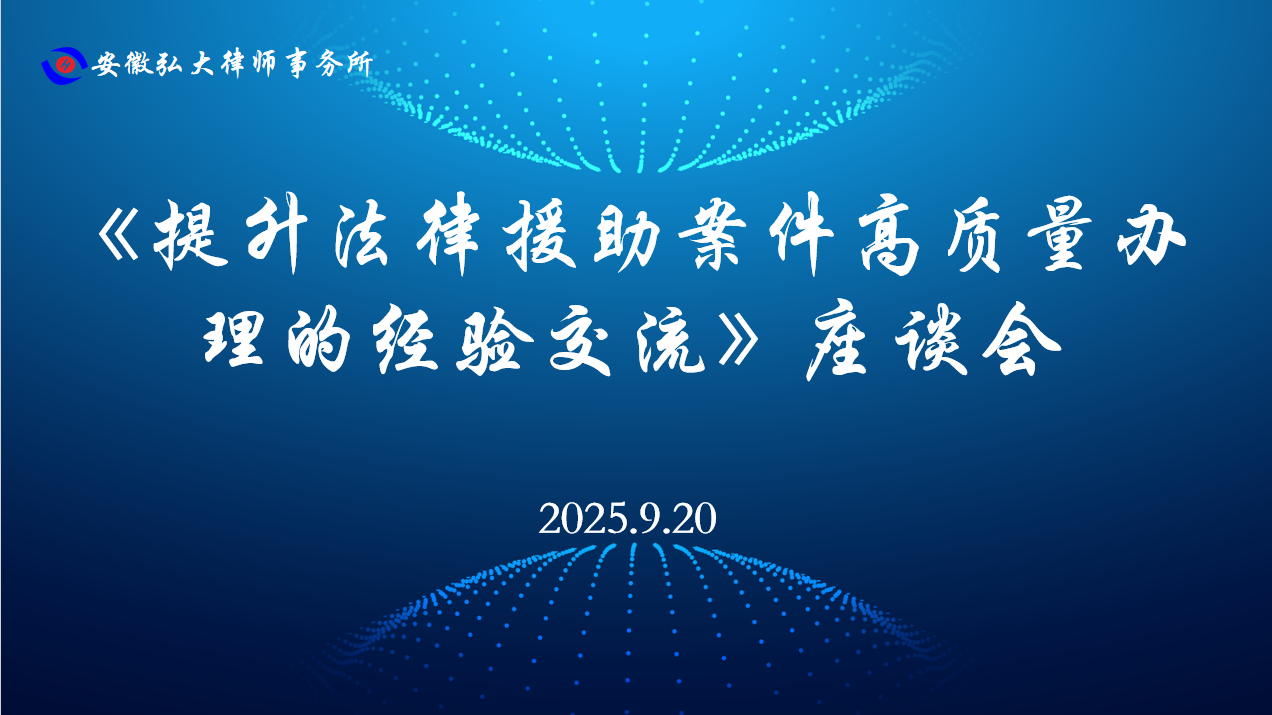 安徽弘大律师事务所

《提升法律援助案件高质量办理的经验交流》座谈会

2025.9.20